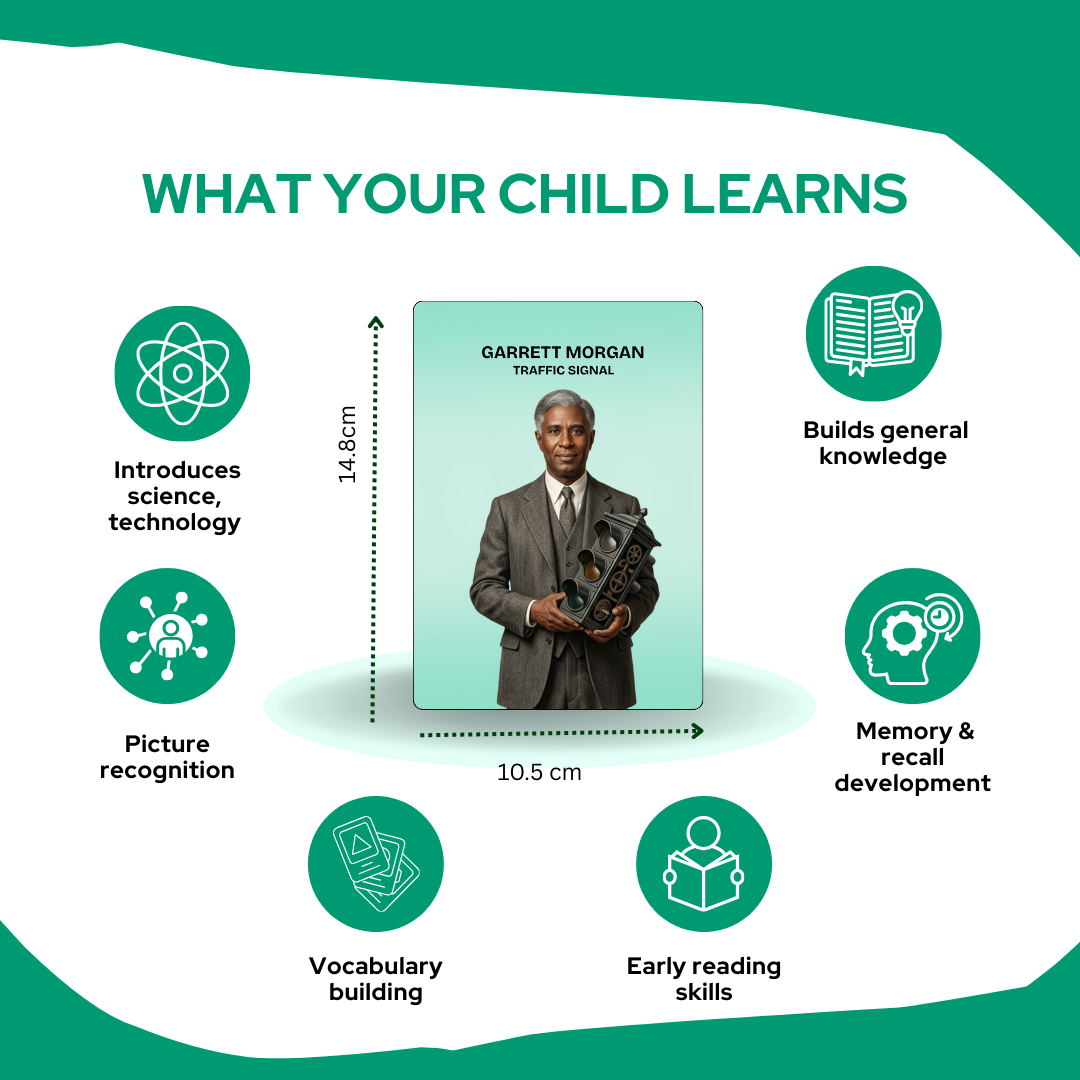 WHAT YOUR CHILD LEARNS

Introduces science, technology

Picture recognition

14.8cm

GARRETT MORGAN
TRAFFIC SIGNAL

10.5 cm

Builds general knowledge

Memory & recall development

Vocabulary building

Early reading skills